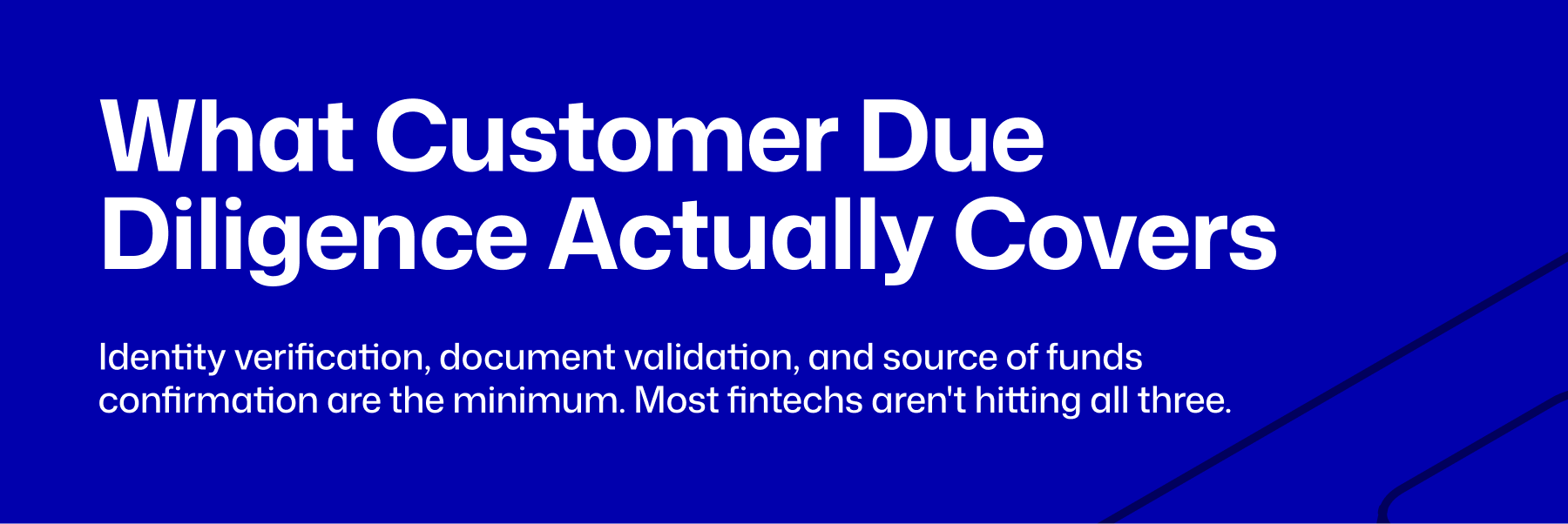 What Customer Due Diligence Actually Covers

Identity verification, document validation, and source of funds confirmation are the minimum. Most fintechs aren't hitting all three.